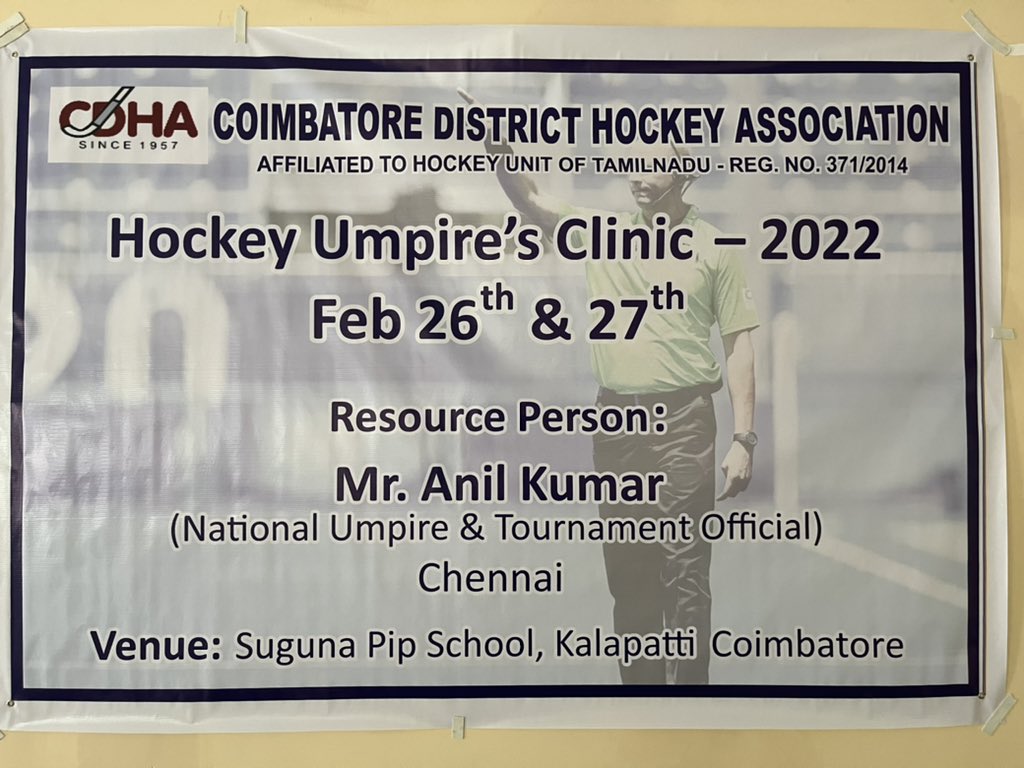 CDHA
SINCE 1957

COIMBATORE DISTRICT HOCKEY ASSOCIATION
AFFILIATED TO HOCKEY UNIT OF TAMILNADU - REG. NO. 371/2014

Hockey Umpire's Clinic – 2022
Feb 26$^{th}$ & 27$^{th}$

Resource Person:
Mr. Anil Kumar
(National Umpire & Tournament Official)
Chennai

Venue: Suguna Pip School, Kalapatti Coimbatore